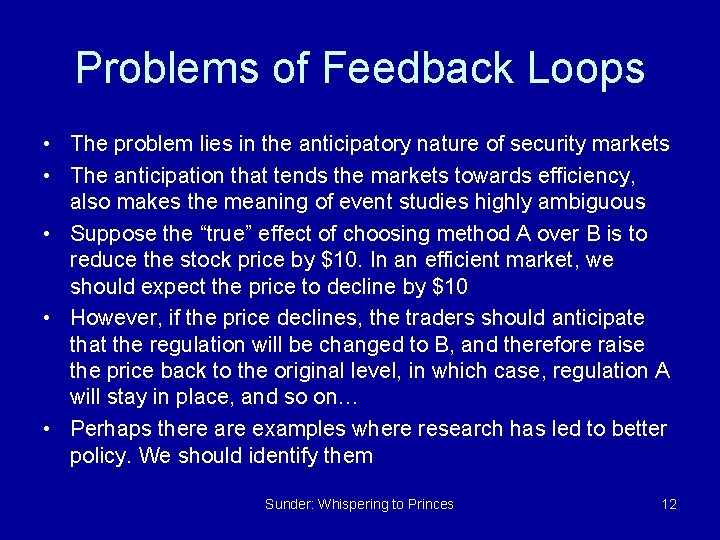 Problems of Feedback Loops

• The problem lies in the anticipatory nature of security markets
• The anticipation that tends the markets towards efficiency, also makes the meaning of event studies highly ambiguous
• Suppose the “true” effect of choosing method A over B is to reduce the stock price by \$10. In an efficient market, we should expect the price to decline by \$10
• However, if the price declines, the traders should anticipate that the regulation will be changed to B, and therefore raise the price back to the original level, in which case, regulation A will stay in place, and so on…
• Perhaps there are examples where research has led to better policy. We should identify them

Sunder: Whispering to Princes

12